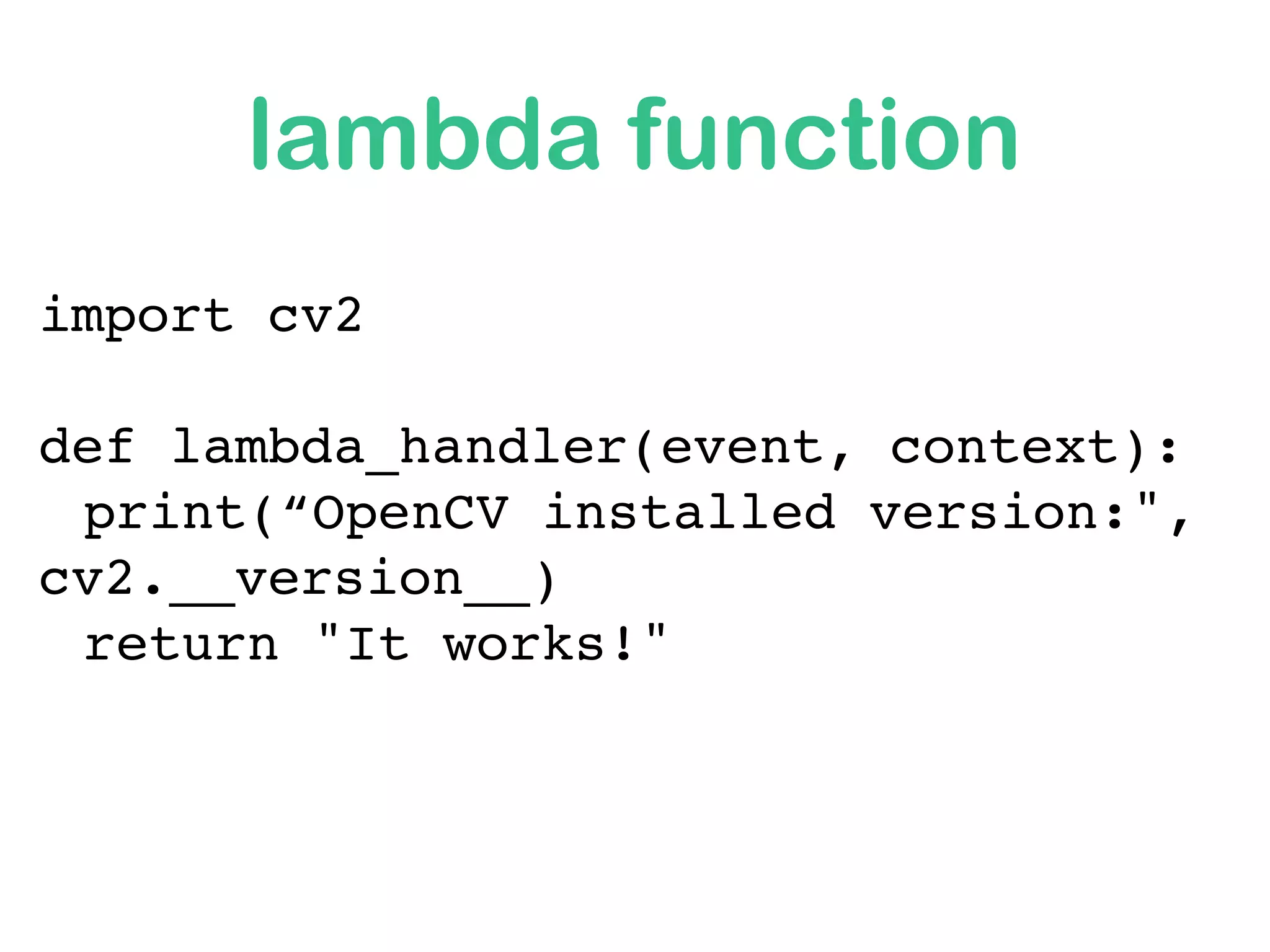 lambda function

import cv2

def lambda_handler(event, context):
  print(“OpenCV installed version:", cv2.__version__)
  return "It works!"